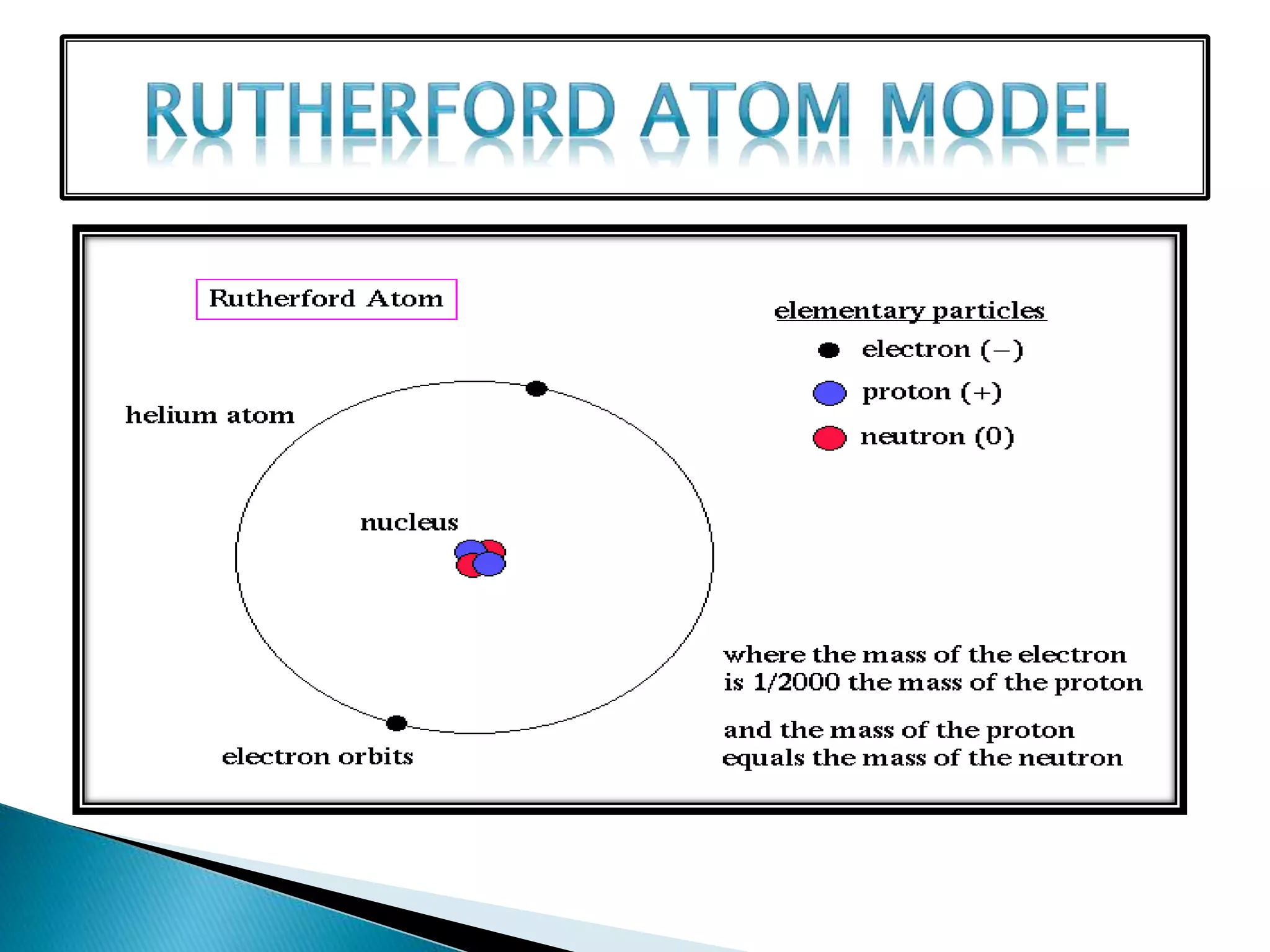 RUTHERFORD ATOM MODEL

Rutherford Atom

elementary particles

electron (–)

proton (+)

neutron (0)

helium atom

nucleus

electron orbits

where the mass of the electron is 1/2000 the mass of the proton

and the mass of the proton equals the mass of the neutron